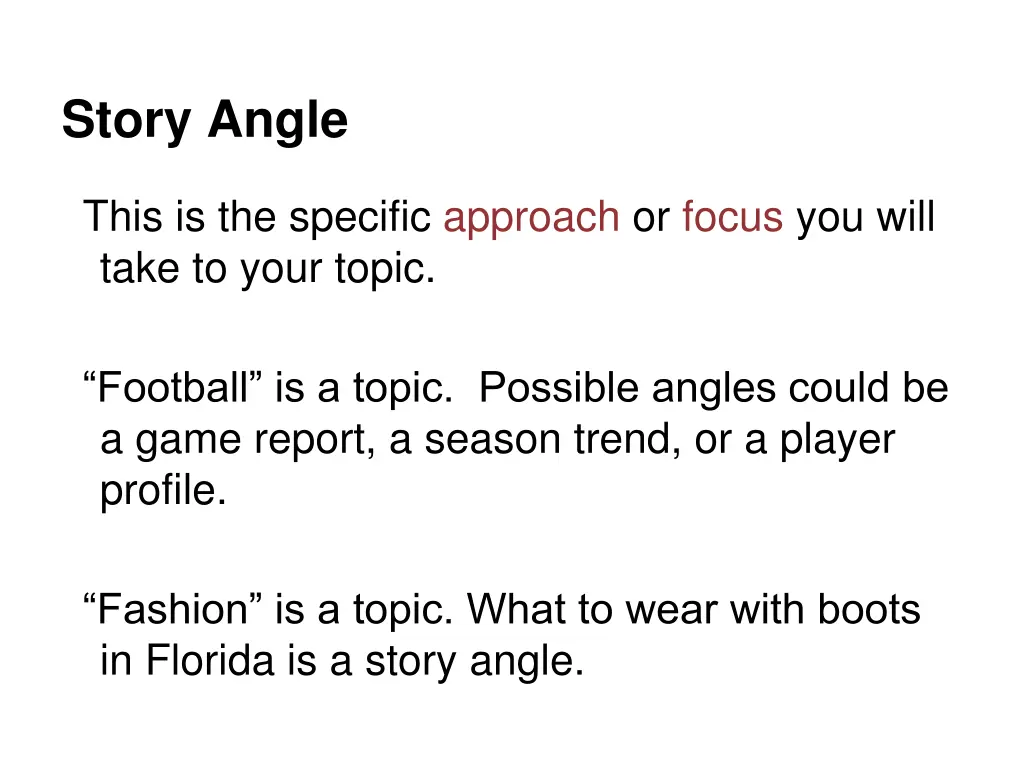 Story Angle

This is the specific approach or focus you will take to your topic.

“Football” is a topic.  Possible angles could be a game report, a season trend, or a player profile.

“Fashion” is a topic. What to wear with boots in Florida is a story angle.